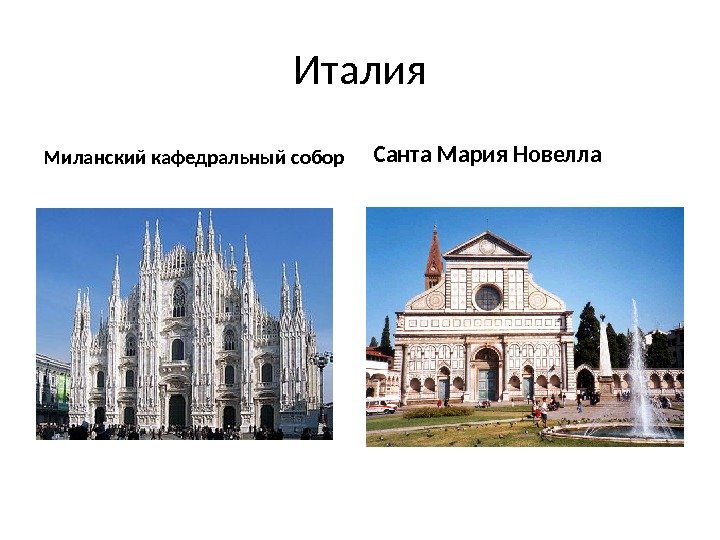 Италия

Миланский кафедральный собор

Санта Мария Новелла